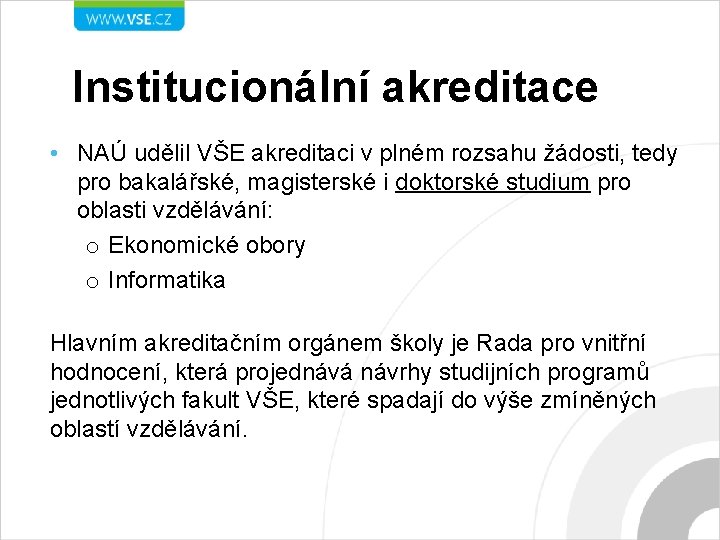 WWW.VSE.CZ

Institucionální akreditace

• NAÚ udělil VŠE akreditaci v plném rozsahu žádosti, tedy pro bakalářské, magisterské i doktorské studium pro oblasti vzdělávání:
 o Ekonomické obory
 o Informatika

Hlavním akreditačním orgánem školy je Rada pro vnitřní hodnocení, která projednává návrhy studijních programů jednotlivých fakult VŠE, které spadají do výše zmíněných oblastí vzdělávání.